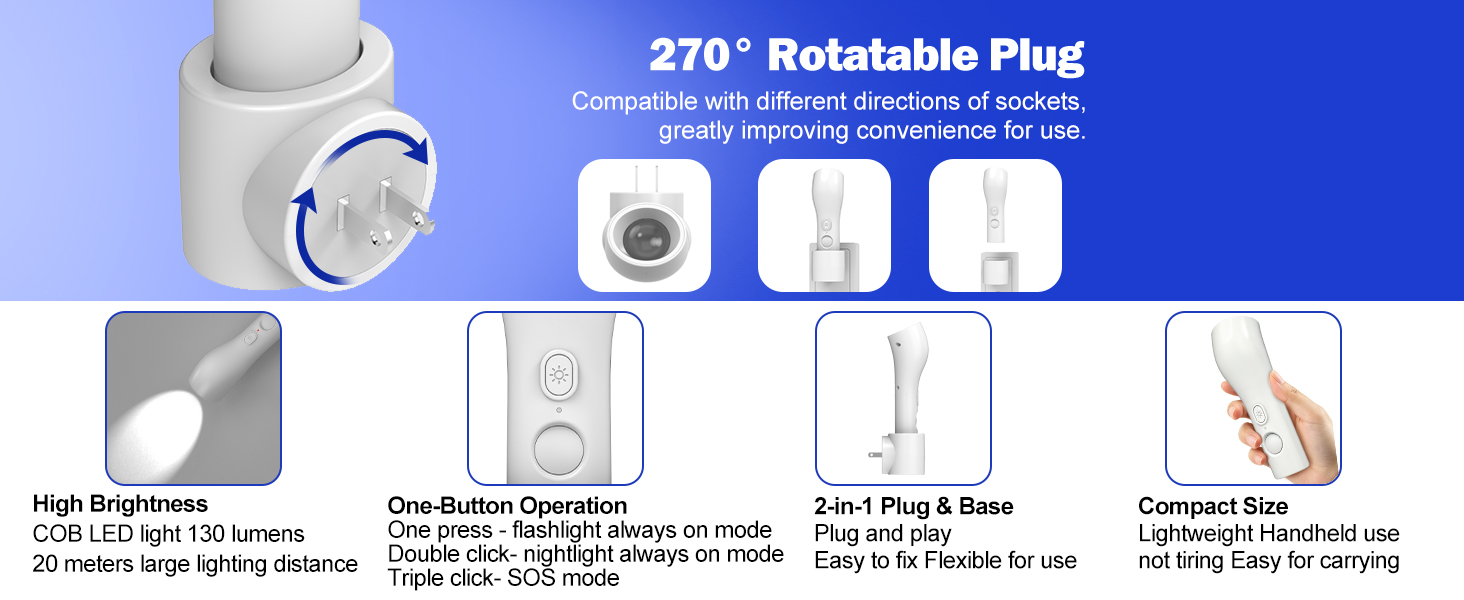 270° Rotatable Plug

Compatible with different directions of sockets, greatly improving convenience for use.

High Brightness
COB LED light 130 lumens
20 meters large lighting distance

One-Button Operation
One press - flashlight always on mode
Double click- nightlight always on mode
Triple click- SOS mode

2-in-1 Plug & Base
Plug and play
Easy to fix Flexible for use

Compact Size
Lightweight Handheld use
not tiring Easy for carrying